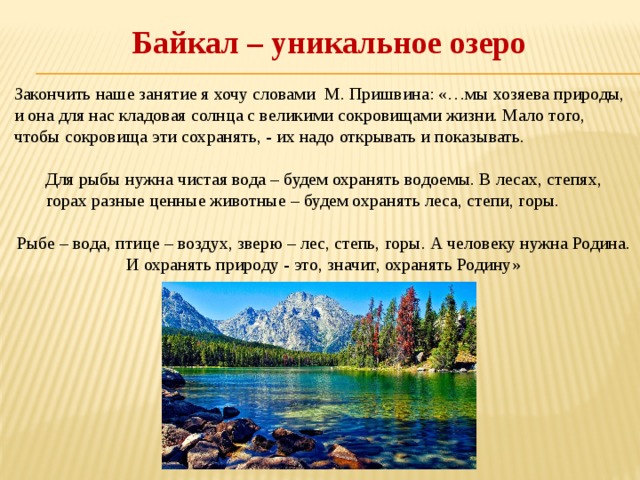 Байкал – уникальное озеро

Закончить наше занятие я хочу словами М. Пришвина: «…мы хозяева природы, и она для нас кладовая солнца с великими сокровищами жизни. Мало того, чтобы сокровища эти сохранять, - их надо открывать и показывать.

Для рыбы нужна чистая вода – будем охранять водоемы. В лесах, степях, горах разные ценные животные – будем охранять леса, степи, горы.

Рыбе – вода, птице – воздух, зверю – лес, степь, горы. А человеку нужна Родина. И охранять природу - это, значит, охранять Родину»